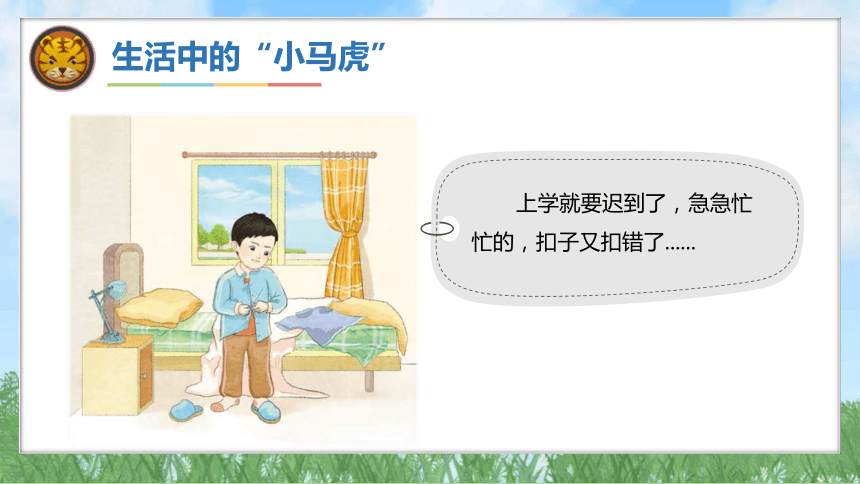 生活中的“小马虎”

上学就要迟到了，急急忙忙的，扣子又扣错了......